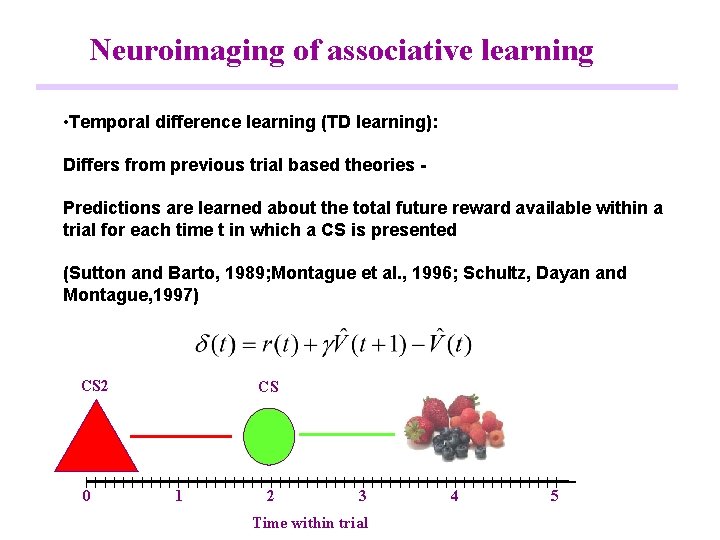 Neuroimaging of associative learning

•Temporal difference learning (TD learning):

Differs from previous trial based theories -

Predictions are learned about the total future reward available within a trial for each time t in which a CS is presented

(Sutton and Barto, 1989;Montague et al., 1996; Schultz, Dayan and Montague,1997)

$\delta(t) = r(t) + \gamma\hat{V}(t+1) - \hat{V}(t)$

CS2

CS

0 1 2 3 4 5

Time within trial